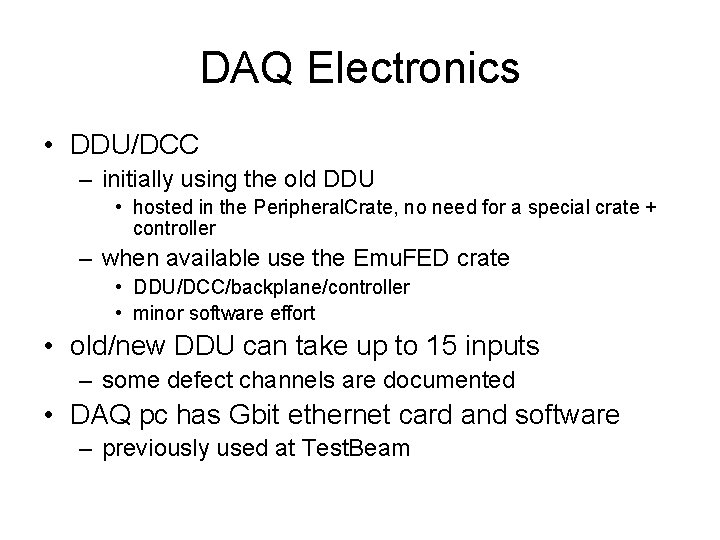 DAQ Electronics

• DDU/DCC
– initially using the old DDU
• hosted in the PeripheralCrate, no need for a special crate + controller
– when available use the EmuFED crate
• DDU/DCC/backplane/controller
• minor software effort
• old/new DDU can take up to 15 inputs
– some defect channels are documented
• DAQ pc has Gbit ethernet card and software
– previously used at TestBeam